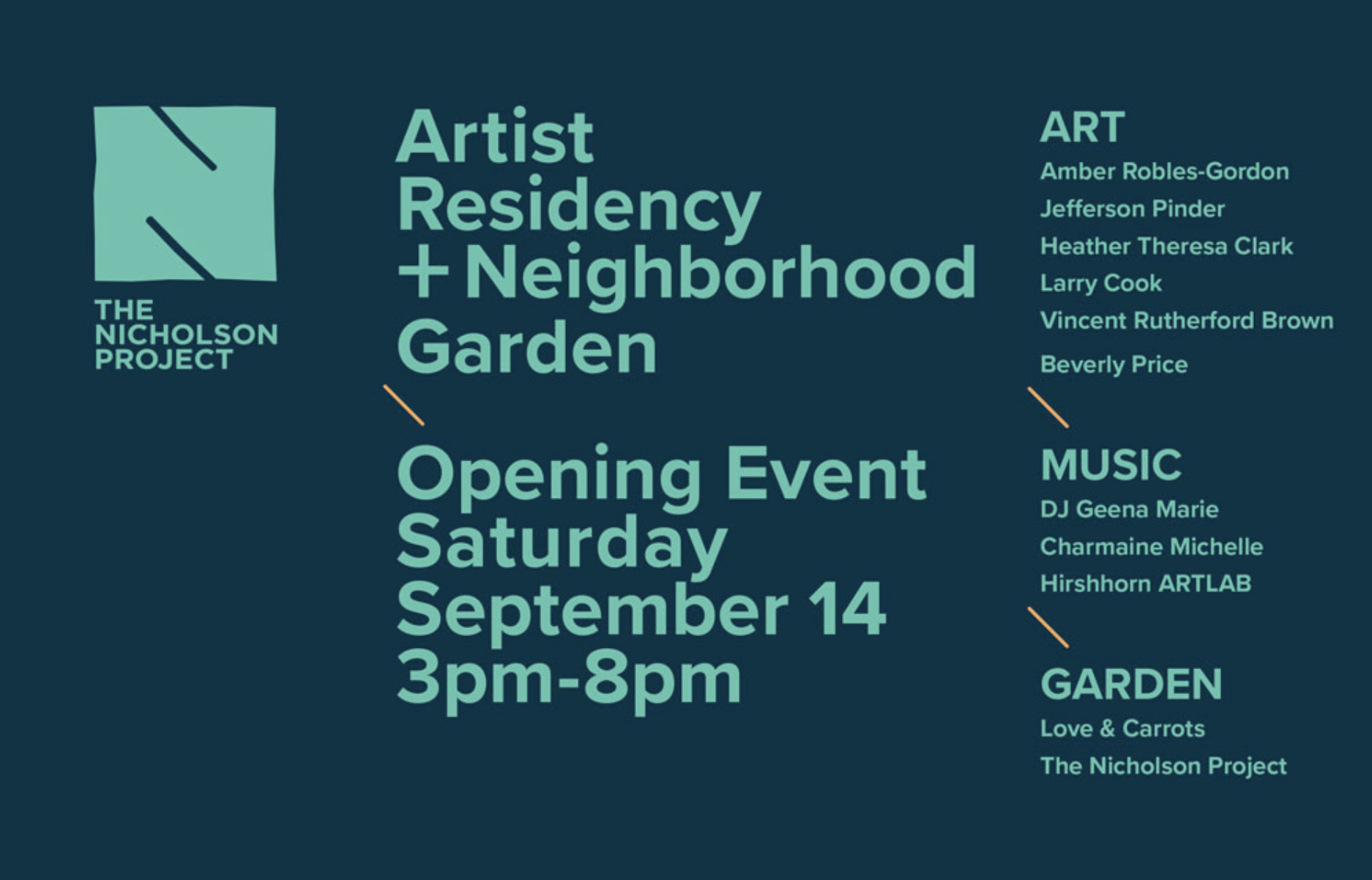 THE NICHOLSON PROJECT

Artist Residency + Neighborhood Garden

Opening Event Saturday September 14 3pm-8pm

ART
Amber Robles-Gordon
Jefferson Pinder
Heather Theresa Clark
Larry Cook
Vincent Rutherford Brown
Beverly Price

MUSIC
DJ Geena Marie
Charmaine Michelle
Hirshhorn ARTLAB

GARDEN
Love & Carrots
The Nicholson Project